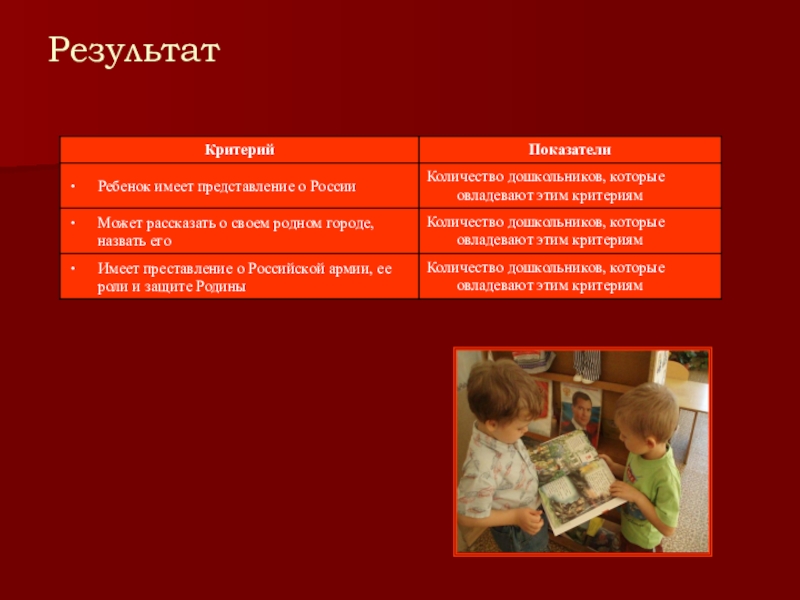 Результат

| Критерий | Показатели |
|---|---|
| • Ребенок имеет представление о России | Количество дошкольников, которые овладевают этим критериям |
| • Может рассказать о своем родном городе, назвать его | Количество дошкольников, которые овладевают этим критериям |
| • Имеет преставление о Российской армии, ее роли и защите Родины | Количество дошкольников, которые овладевают этим критериям |